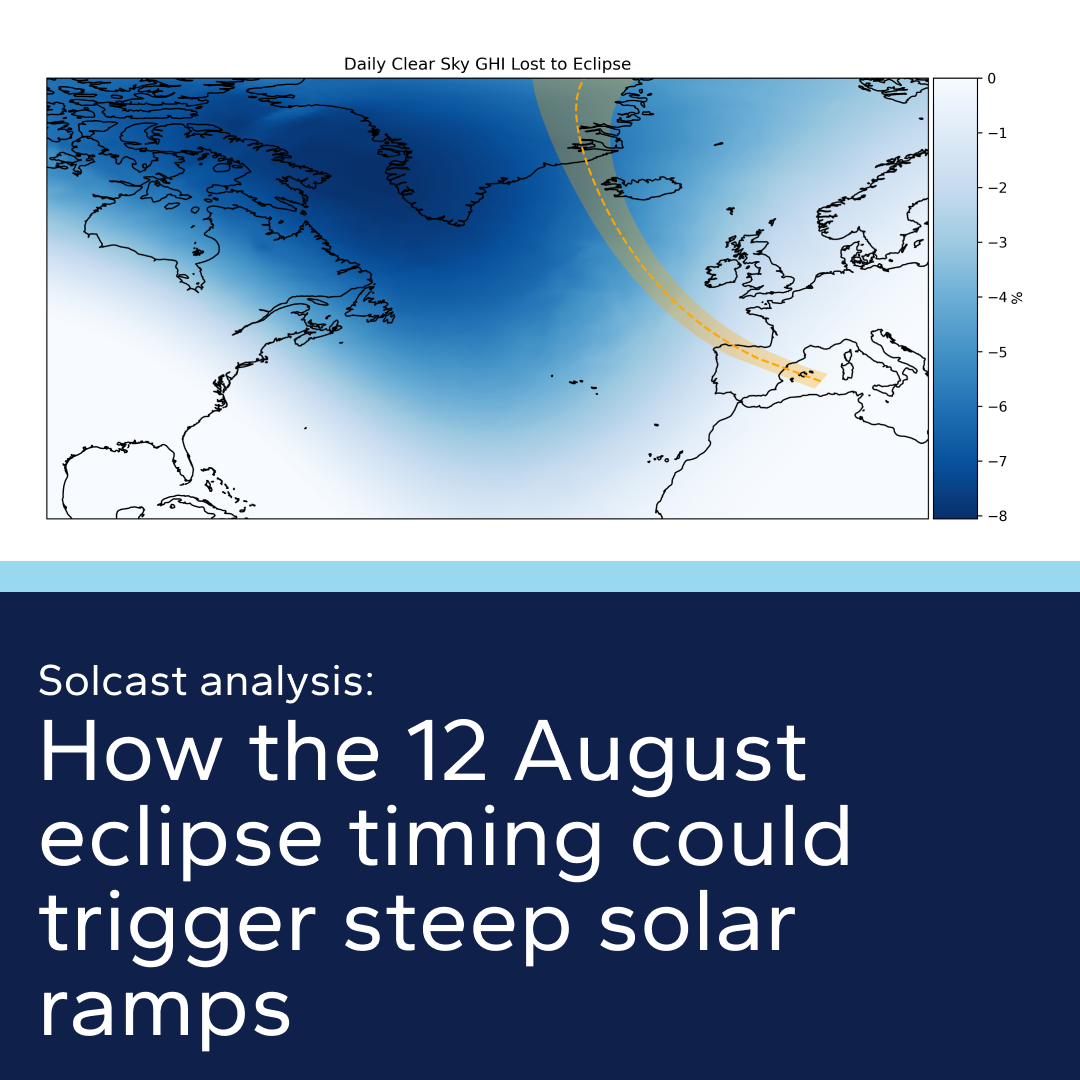 Daily Clear Sky GHI Lost to Eclipse

0
−1
−2
−3
−4
−5
−6
−7
−8
%

Solcast analysis:

How the 12 August eclipse timing could trigger steep solar ramps